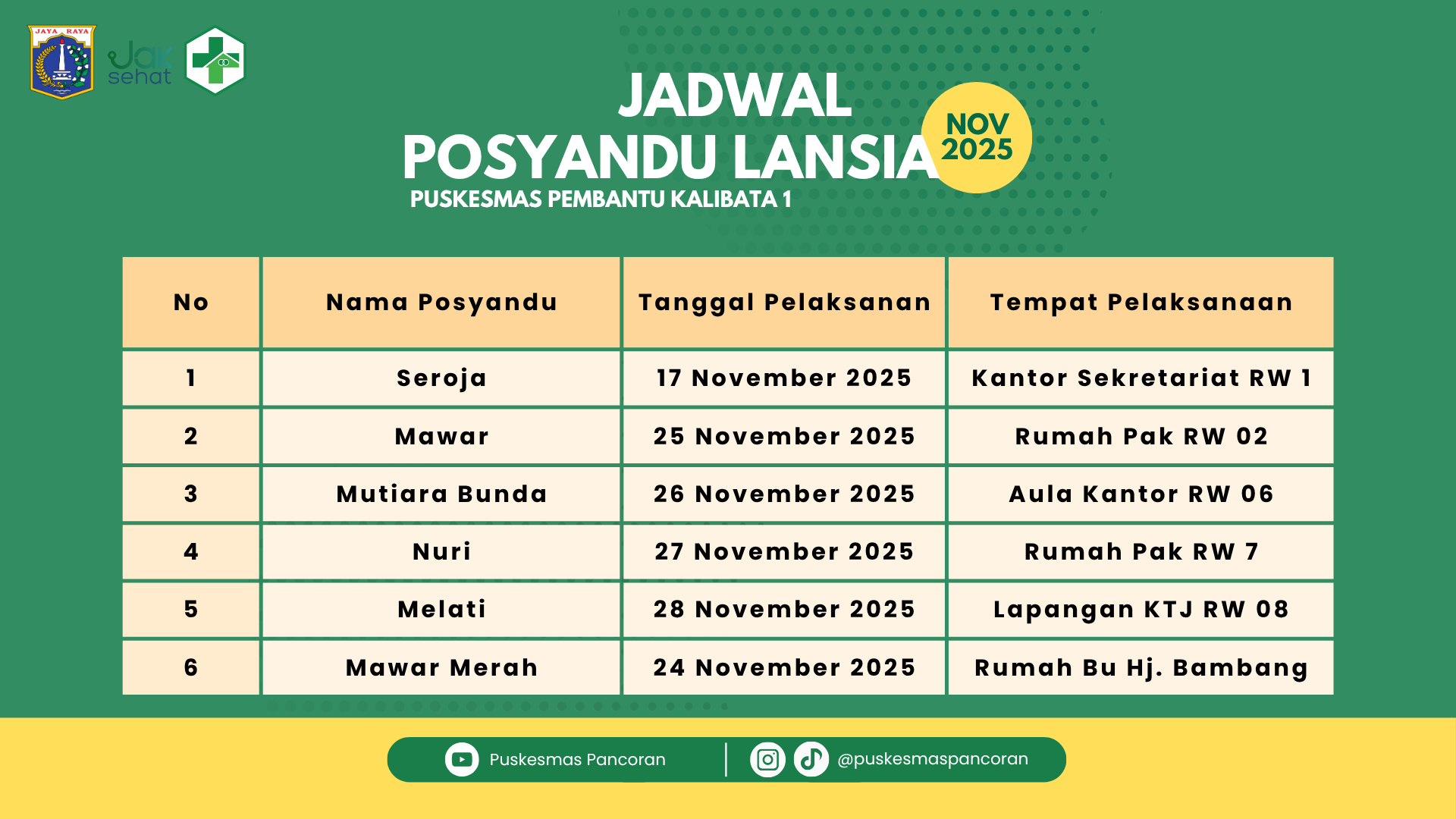 JAYA RAYA

Jak sehat

JADWAL
POSYANDU LANSIA
NOV 2025
PUSKESMAS PEMBANTU KALIBATA 1

| No | Nama Posyandu | Tanggal Pelaksanan | Tempat Pelaksanaan |
|---|---|---|---|
| 1 | Seroja | 17 November 2025 | Kantor Sekretariat RW 1 |
| 2 | Mawar | 25 November 2025 | Rumah Pak RW 02 |
| 3 | Mutiara Bunda | 26 November 2025 | Aula Kantor RW 06 |
| 4 | Nuri | 27 November 2025 | Rumah Pak RW 7 |
| 5 | Melati | 28 November 2025 | Lapangan KTJ RW 08 |
| 6 | Mawar Merah | 24 November 2025 | Rumah Bu Hj. Bambang |

Puskesmas Pancoran
@puskesmaspancoran